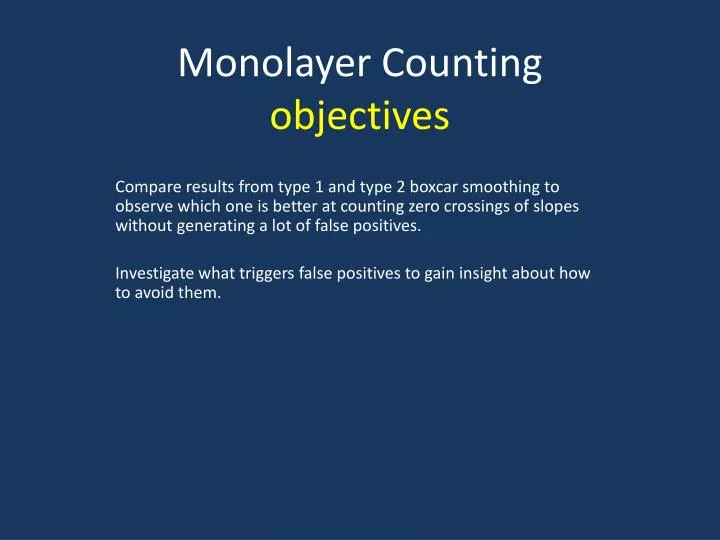 Monolayer Counting
objectives

Compare results from type 1 and type 2 boxcar smoothing to observe which one is better at counting zero crossings of slopes without generating a lot of false positives.

Investigate what triggers false positives to gain insight about how to avoid them.